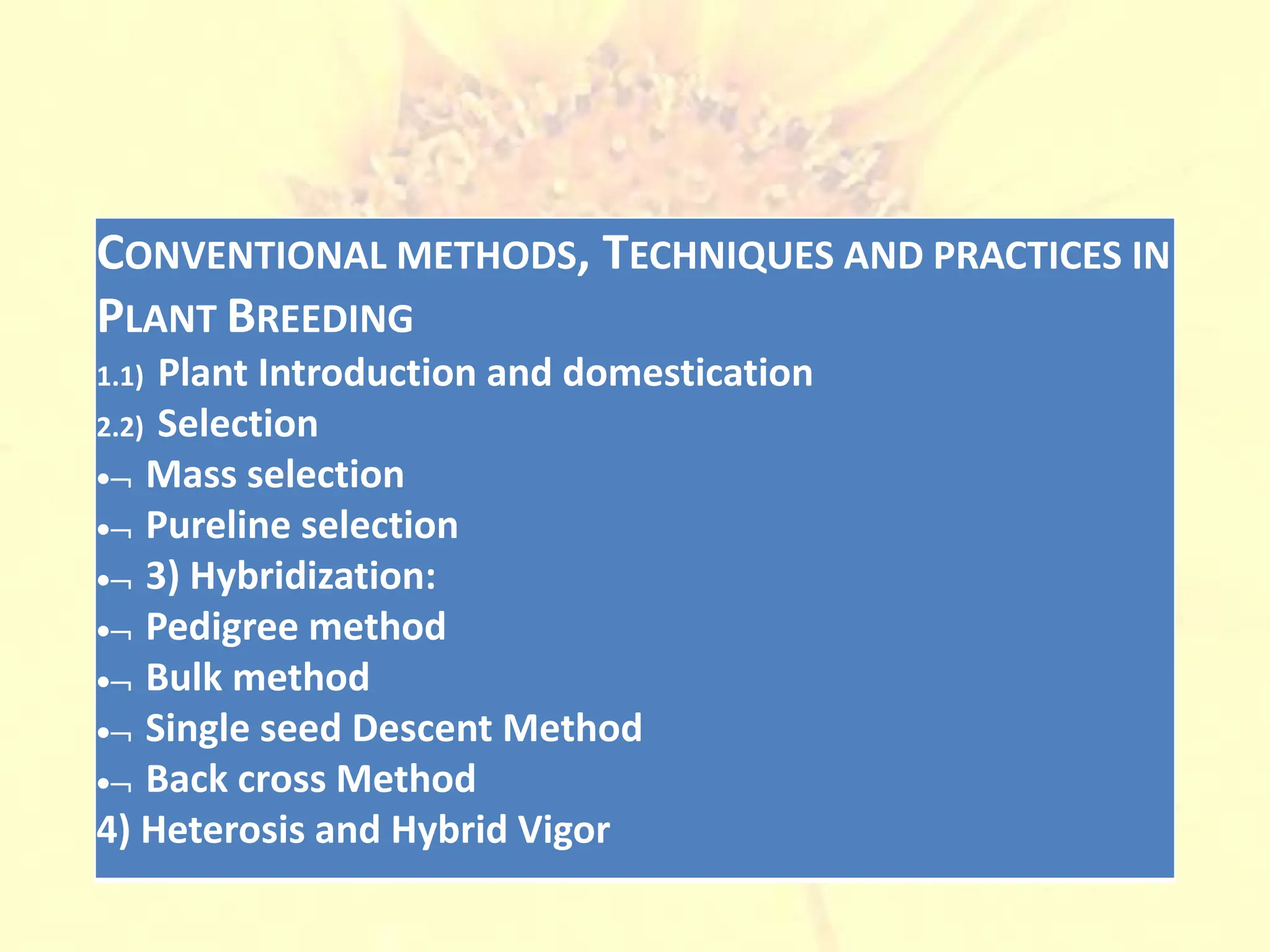 CONVENTIONAL METHODS, TECHNIQUES AND PRACTICES IN PLANT BREEDING

1.1) Plant Introduction and domestication
2.2) Selection
•¬ Mass selection
•¬ Pureline selection
•¬ 3) Hybridization:
•¬ Pedigree method
•¬ Bulk method
•¬ Single seed Descent Method
•¬ Back cross Method
4) Heterosis and Hybrid Vigor